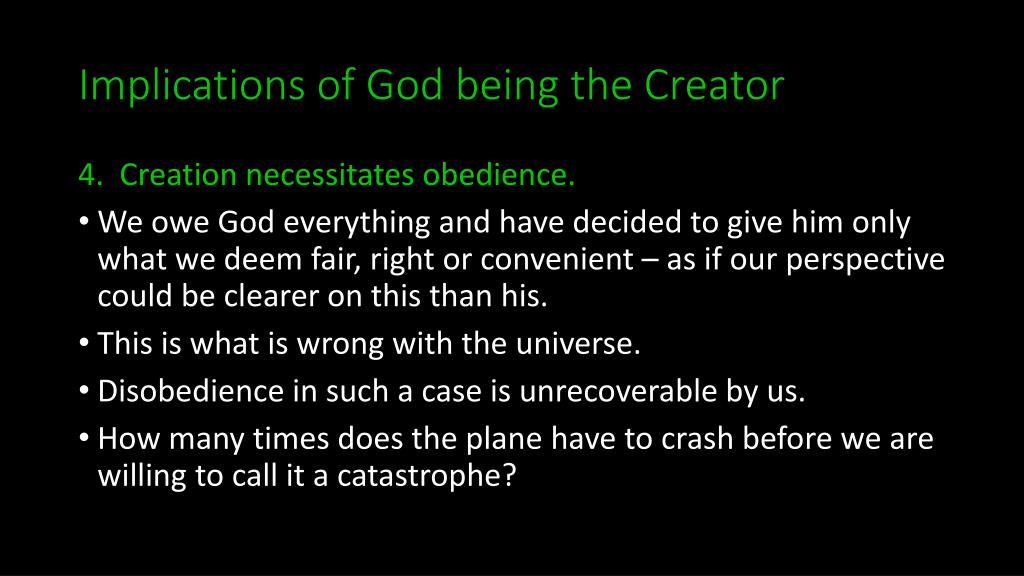 Implications of God being the Creator

4. Creation necessitates obedience.

• We owe God everything and have decided to give him only what we deem fair, right or convenient – as if our perspective could be clearer on this than his.
• This is what is wrong with the universe.
• Disobedience in such a case is unrecoverable by us.
• How many times does the plane have to crash before we are willing to call it a catastrophe?